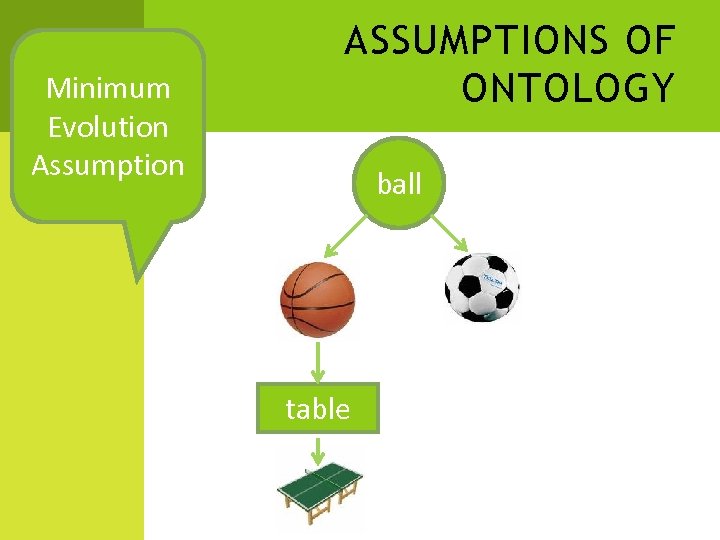 ASSUMPTIONS OF ONTOLOGY

Minimum Evolution Assumption

ball

table